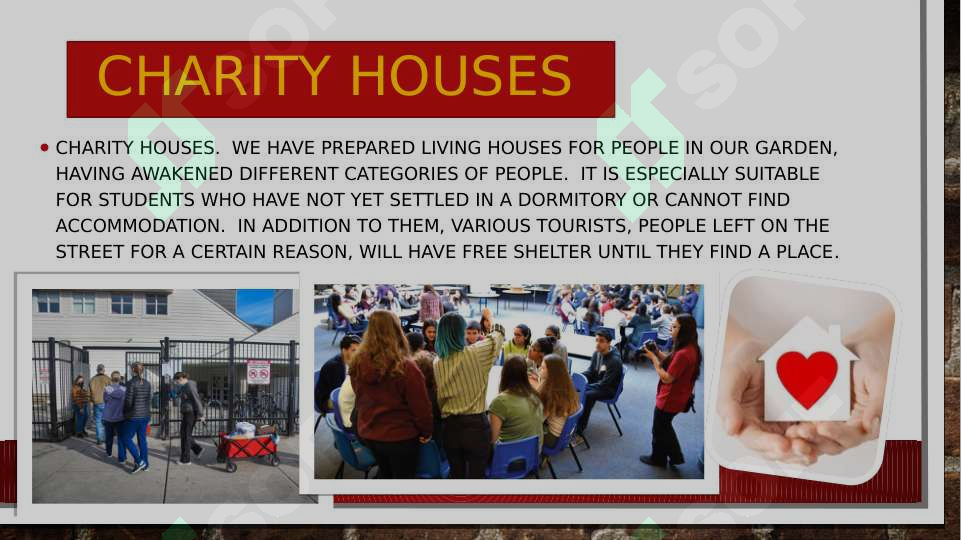 CHARITY HOUSES

• CHARITY HOUSES. WE HAVE PREPARED LIVING HOUSES FOR PEOPLE IN OUR GARDEN, HAVING AWAKENED DIFFERENT CATEGORIES OF PEOPLE. IT IS ESPECIALLY SUITABLE FOR STUDENTS WHO HAVE NOT YET SETTLED IN A DORMITORY OR CANNOT FIND ACCOMMODATION. IN ADDITION TO THEM, VARIOUS TOURISTS, PEOPLE LEFT ON THE STREET FOR A CERTAIN REASON, WILL HAVE FREE SHELTER UNTIL THEY FIND A PLACE.